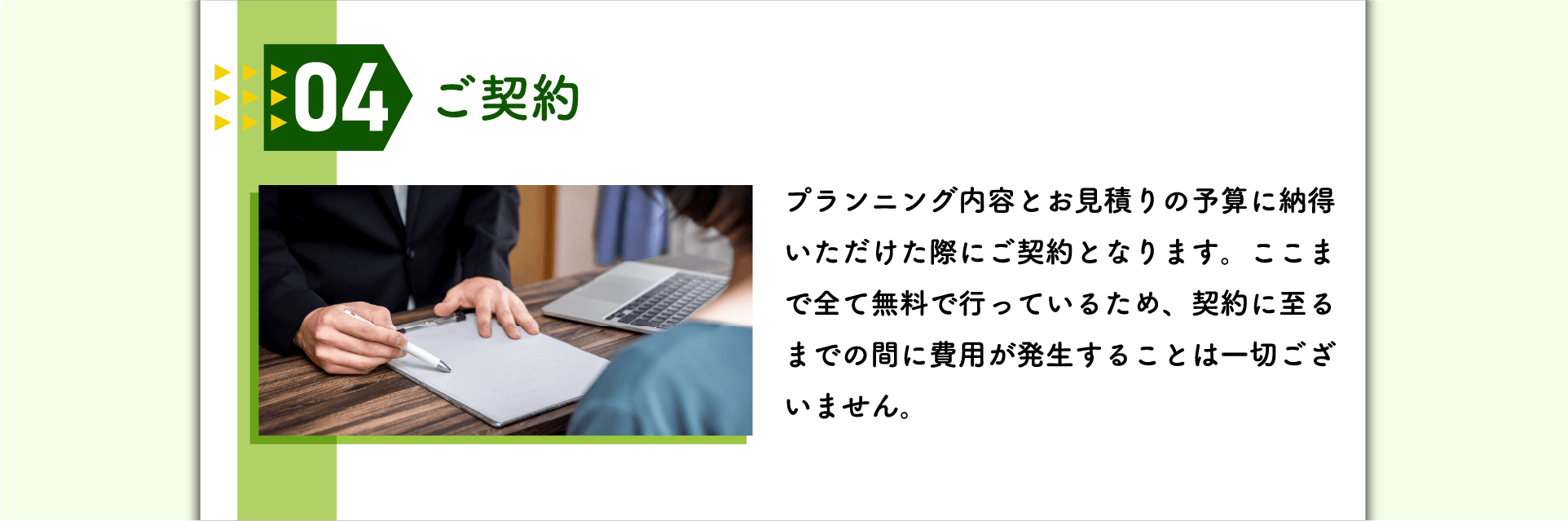 04 ご契約

プランニング内容とお見積りの予算に納得いただけた際にご契約となります。ここまで全て無料で行っているため、契約に至るまでの間に費用が発生することは一切ございません。